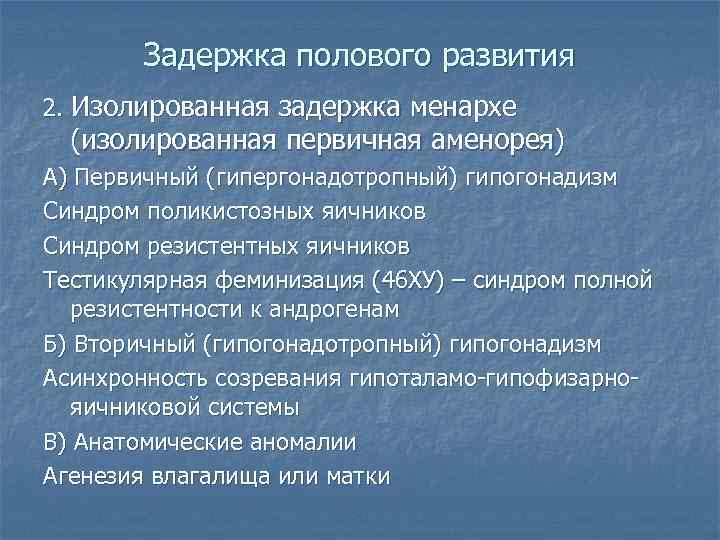 Задержка полового развития

2. Изолированная задержка менархе (изолированная первичная аменорея)

А) Первичный (гипергонадотропный) гипогонадизм

Синдром поликистозных яичников

Синдром резистентных яичников

Тестикулярная феминизация (46ХУ) – синдром полной резистентности к андрогенам

Б) Вторичный (гипогонадотропный) гипогонадизм

Асинхронность созревания гипоталамо-гипофизарно-яичниковой системы

В) Анатомические аномалии

Агенезия влагалища или матки